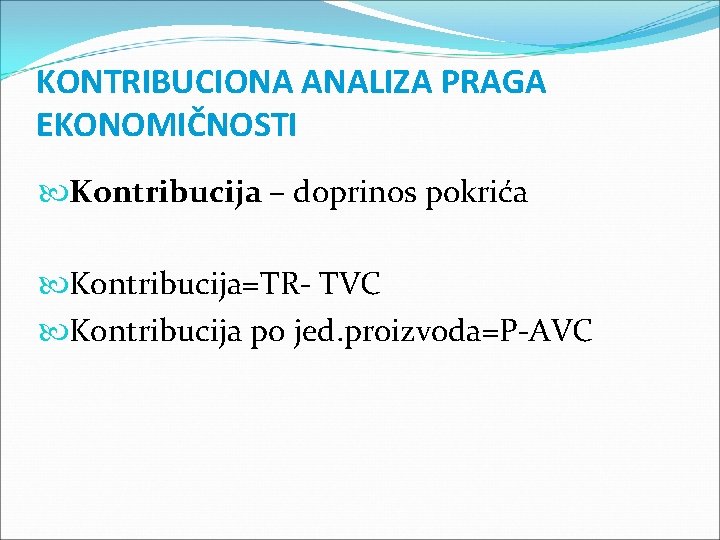 KONTRIBUCIONA ANALIZA PRAGA EKONOMIČNOSTI

Kontribucija – doprinos pokrića

Kontribucija=TR- TVC

Kontribucija po jed.proizvoda=P-AVC